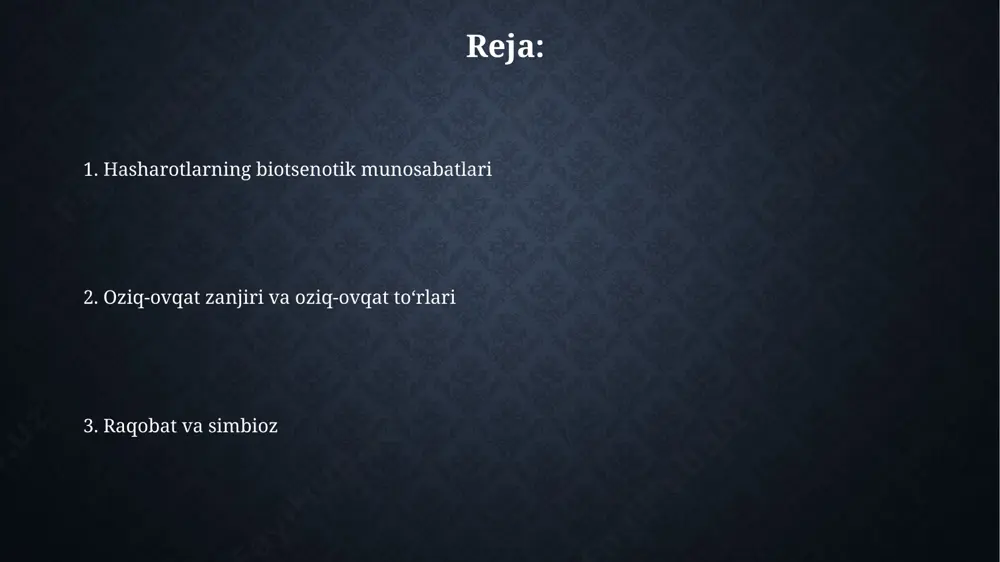 Reja:

1. Hasharotlarning biotsenotik munosabatlari

2. Oziq-ovqat zanjiri va oziq-ovqat to‘rlari

3. Raqobat va simbioz